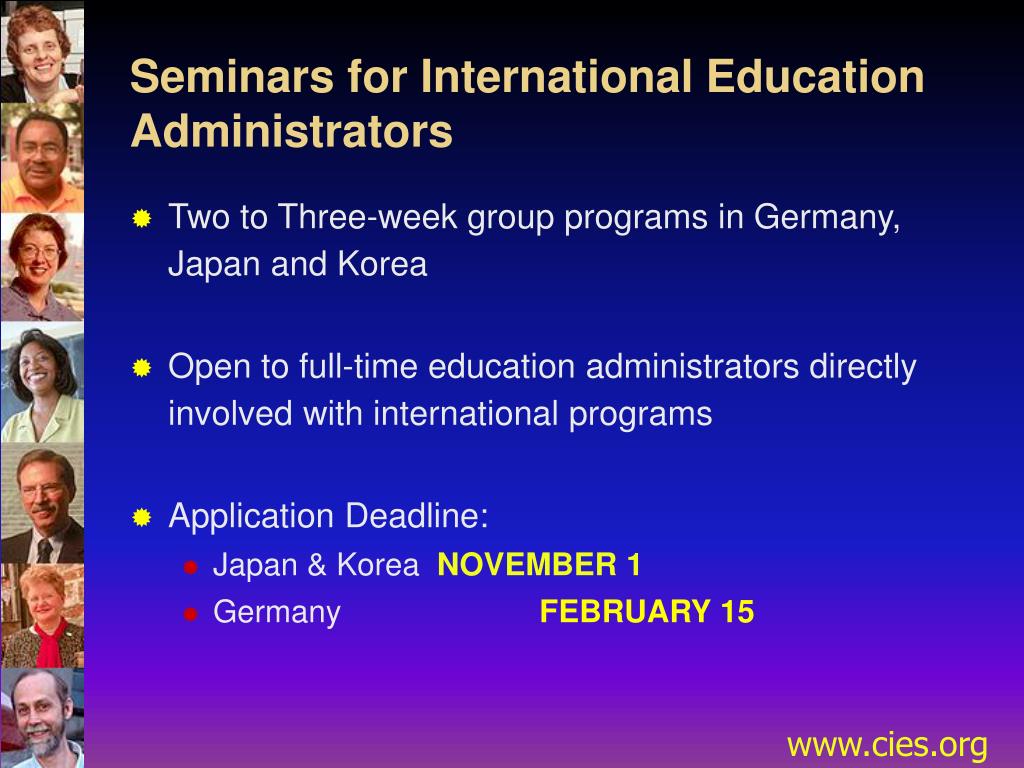 Seminars for International Education Administrators

Two to Three-week group programs in Germany, Japan and Korea

Open to full-time education administrators directly involved with international programs

Application Deadline:

Japan & Korea NOVEMBER 1

Germany FEBRUARY 15

www.cies.org